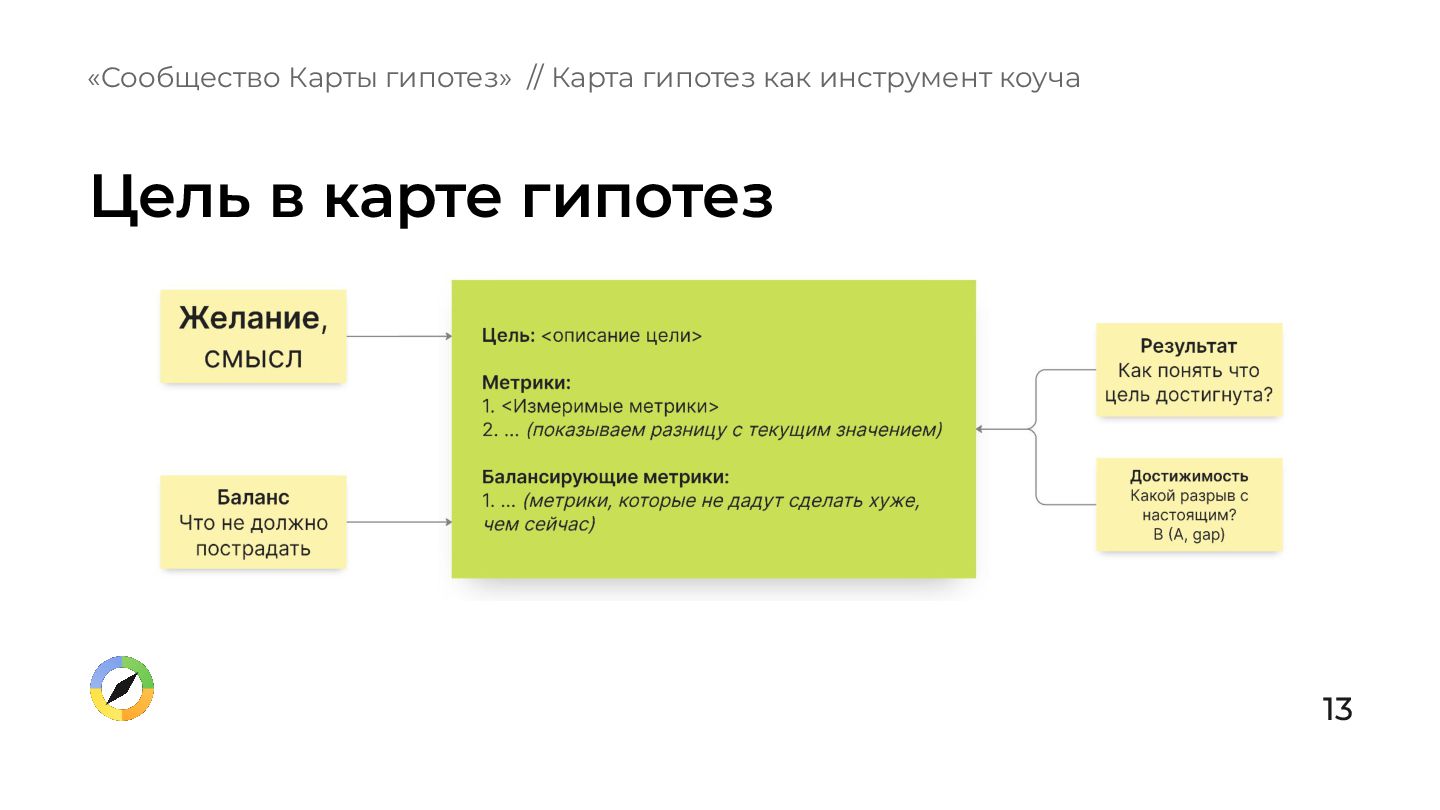 «Сообщество Карты гипотез» // Карта гипотез как инструмент коуча

Цель в карте гипотез

Желание, смысл

Баланс
Что не должно пострадать

Цель: <описание цели>

Метрики:
1. <Измеримые метрики>
2. ... (показываем разницу с текущим значением)

Балансирующие метрики:
1. ... (метрики, которые не дадут сделать хуже, чем сейчас)

Результат
Как понять что цель достигнута?

Достижимость
Какой разрыв с настоящим?
B (A, gap)

13